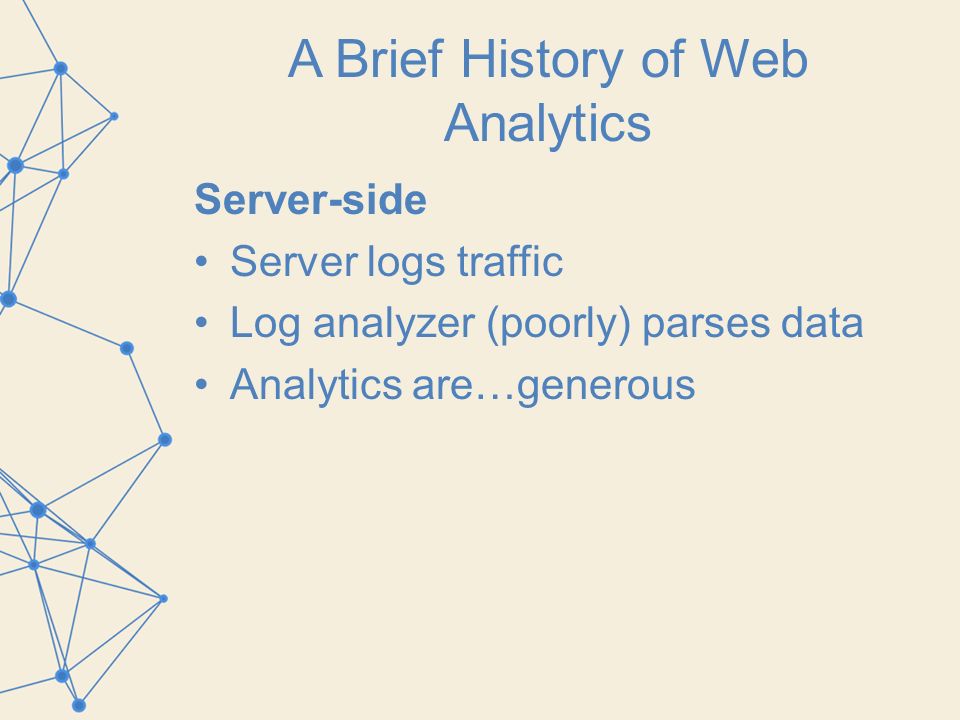 A Brief History of Web Analytics

Server-side

• Server logs traffic
• Log analyzer (poorly) parses data
• Analytics are…generous